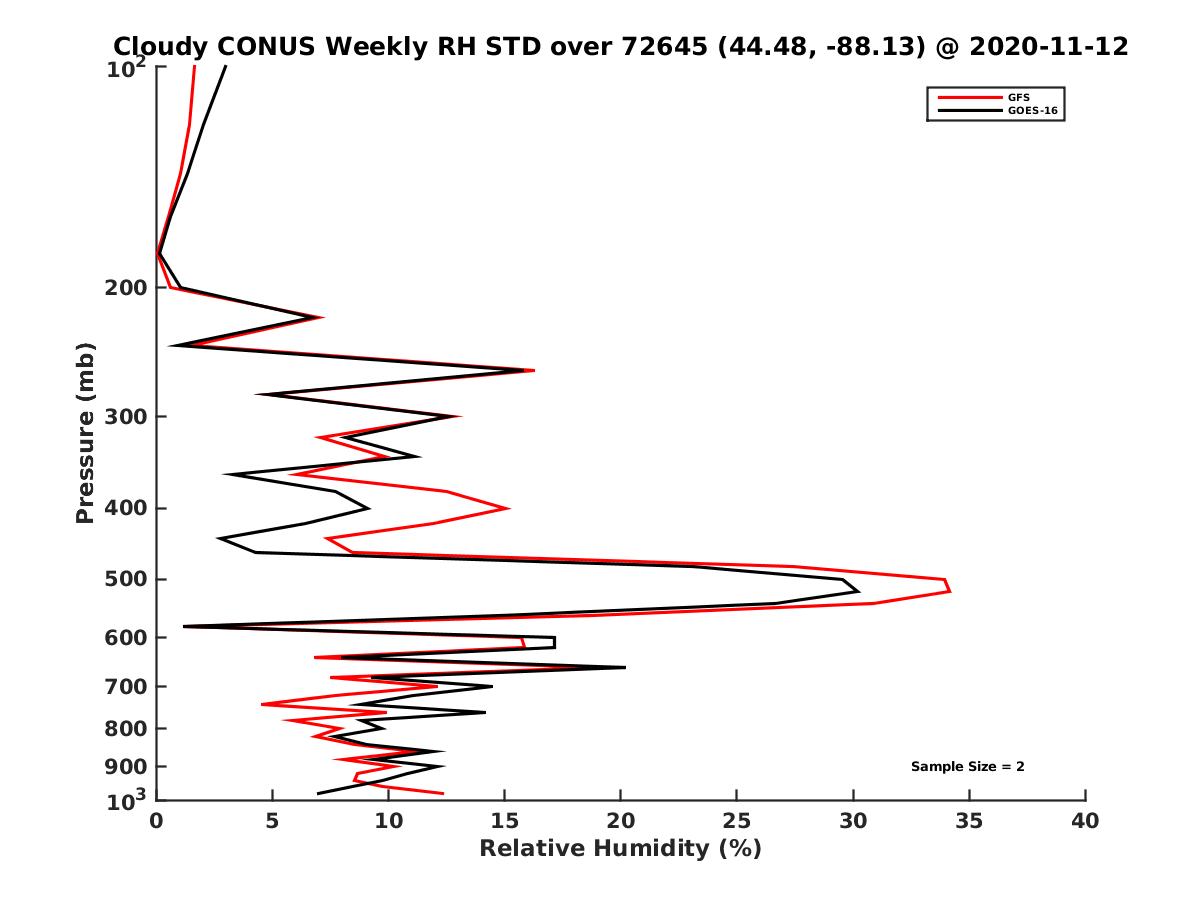 Cloudy CONUS Weekly RH STD over 72645 (44.48, -88.13) @ 2020-11-12

GFS
GOES-16

Pressure (mb)

$10^2$
200
300
400
500
600
700
800
900
$10^3$

Sample Size = 2

0
5
10
15
20
25
30
35
40

Relative Humidity (%)